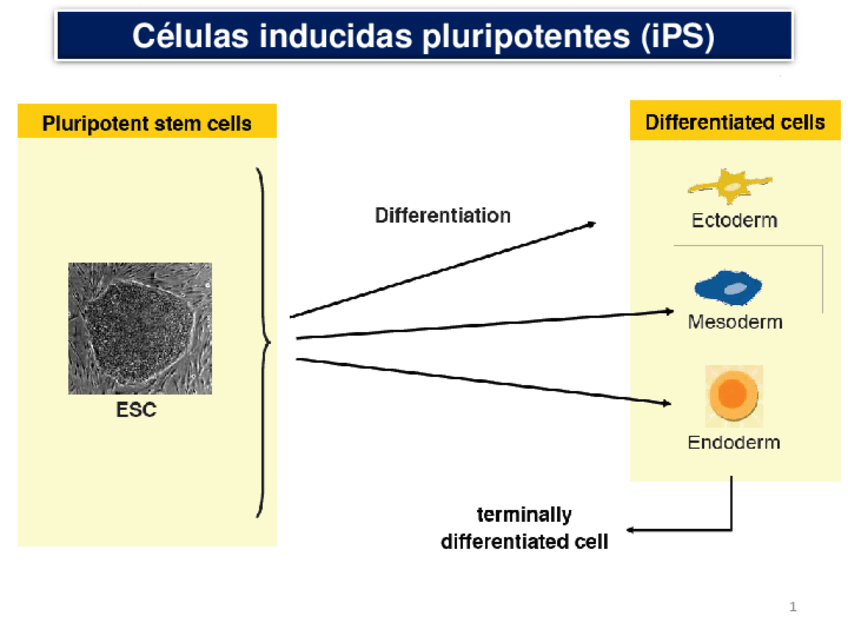 Células inducidas pluripotentes (iPS)

Pluripotent stem cells

ESC

Differentiation

Differentiated cells

Ectoderm

Mesoderm

Endoderm

terminally differentiated cell

1